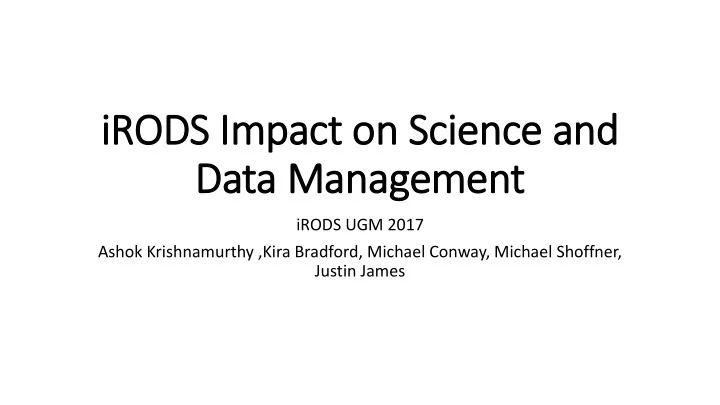 iRODS Impact on Science and Data Management

iRODS UGM 2017

Ashok Krishnamurthy ,Kira Bradford, Michael Conway, Michael Shoffner, Justin James